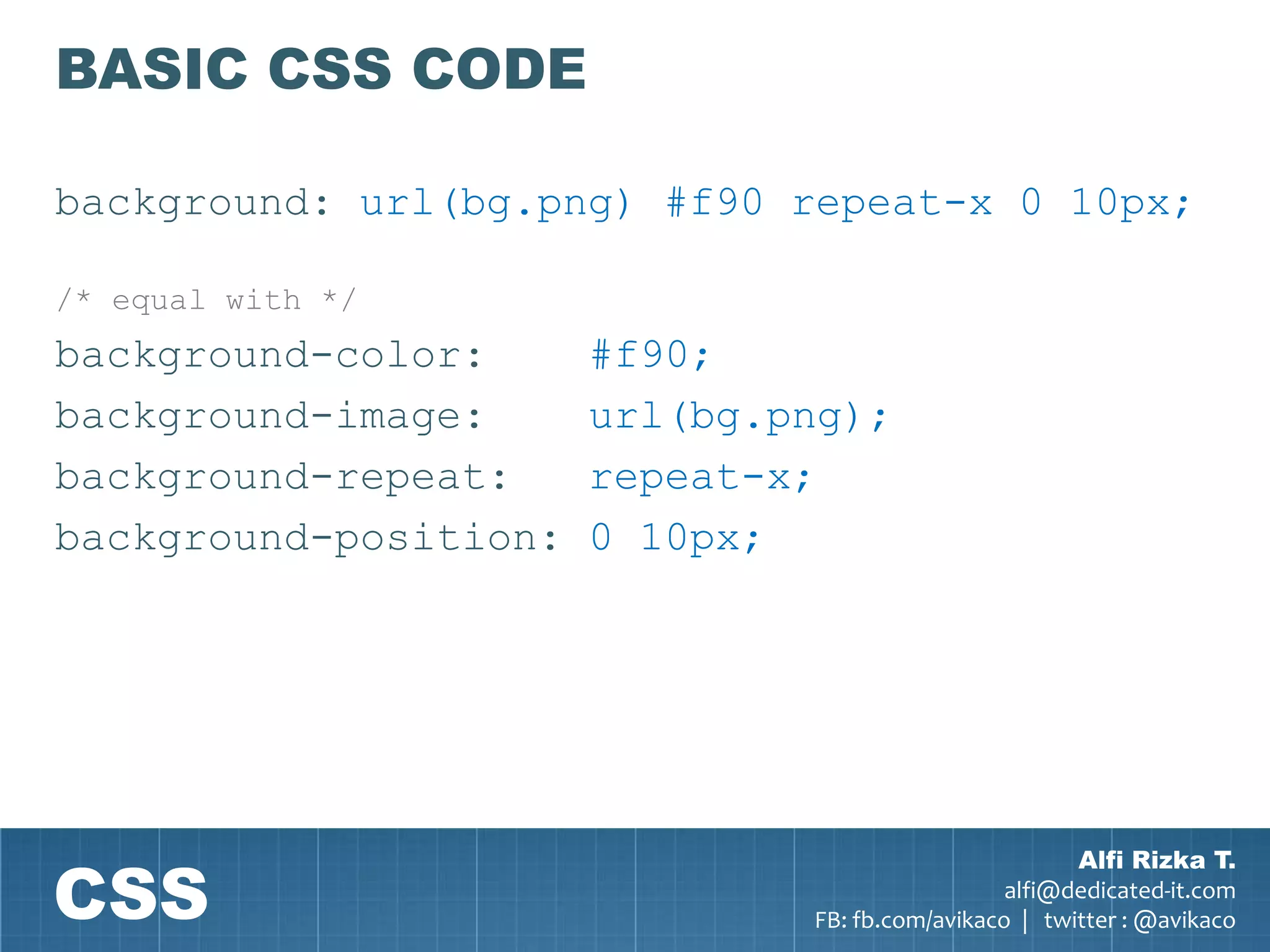 BASIC CSS CODE

background: url(bg.png) #f90 repeat-x 0 10px;

/* equal with */
background-color: #f90;
background-image: url(bg.png);
background-repeat: repeat-x;
background-position: 0 10px;

CSS

Alfi Rizka T.
alfi@dedicated-it.com
FB: fb.com/avikaco | twitter : @avikaco